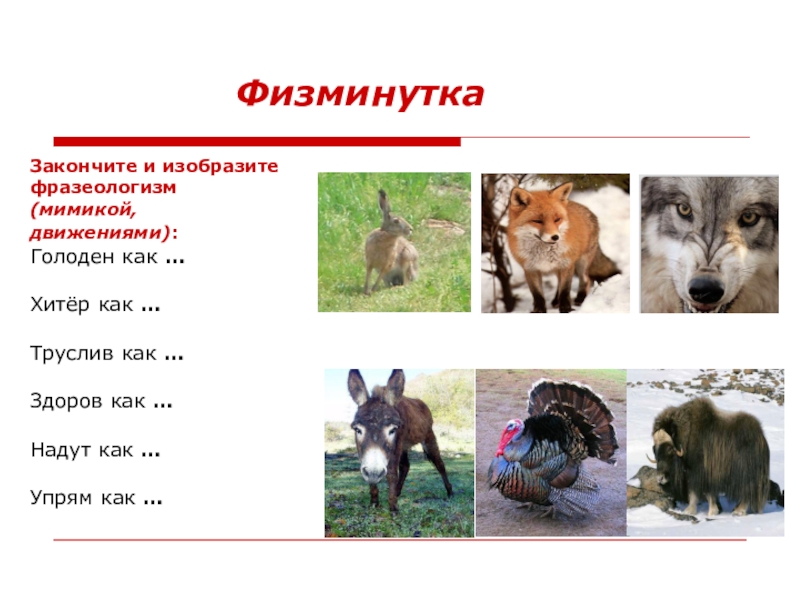 Физминутка

Закончите и изобразите фразеологизм (мимикой, движениями):

Голоден как …

Хитёр как …

Труслив как …

Здоров как …

Надут как …

Упрям как …